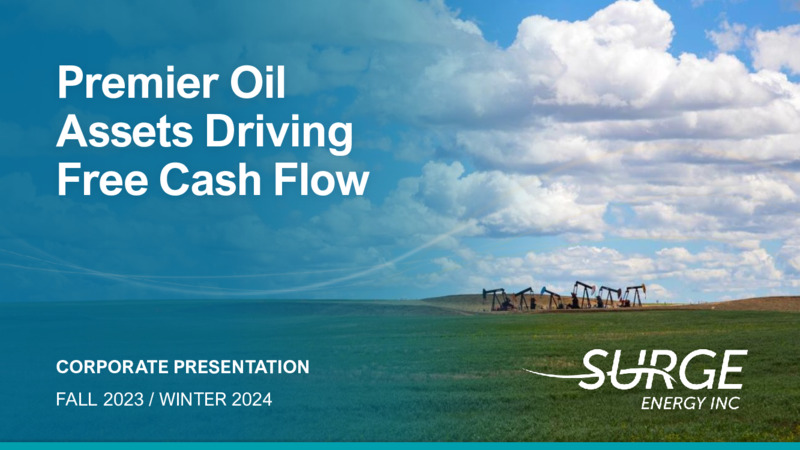 Premier Oil Assets Driving Free Cash Flow

CORPORATE PRESENTATION

FALL 2023 / WINTER 2024

SURGE

ENERGY INC